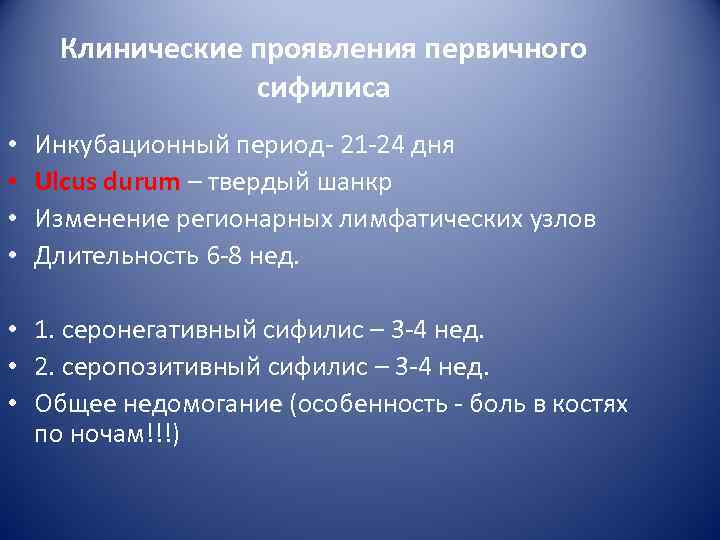 Клинические проявления первичного сифилиса

• Инкубационный период- 21-24 дня
• Ulcus durum – твердый шанкр
• Изменение регионарных лимфатических узлов
• Длительность 6-8 нед.

• 1. серонегативный сифилис – 3-4 нед.
• 2. серопозитивный сифилис – 3-4 нед.
• Общее недомогание (особенность - боль в костях по ночам!!!)